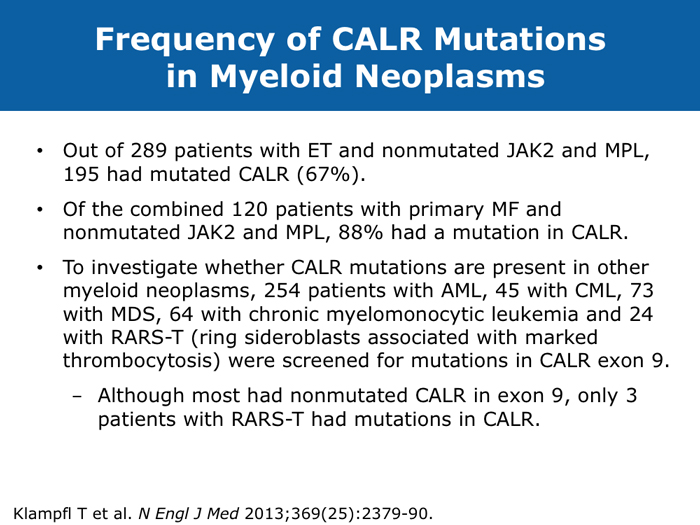 Frequency of CALR Mutations in Myeloid Neoplasms

• Out of 289 patients with ET and nonmutated JAK2 and MPL, 195 had mutated CALR (67%).

• Of the combined 120 patients with primary MF and nonmutated JAK2 and MPL, 88% had a mutation in CALR.

• To investigate whether CALR mutations are present in other myeloid neoplasms, 254 patients with AML, 45 with CML, 73 with MDS, 64 with chronic myelomonocytic leukemia and 24 with RARS-T (ring sideroblasts associated with marked thrombocytosis) were screened for mutations in CALR exon 9.

– Although most had nonmutated CALR in exon 9, only 3 patients with RARS-T had mutations in CALR.

Klampfl T et al. N Engl J Med 2013;369(25):2379-90.